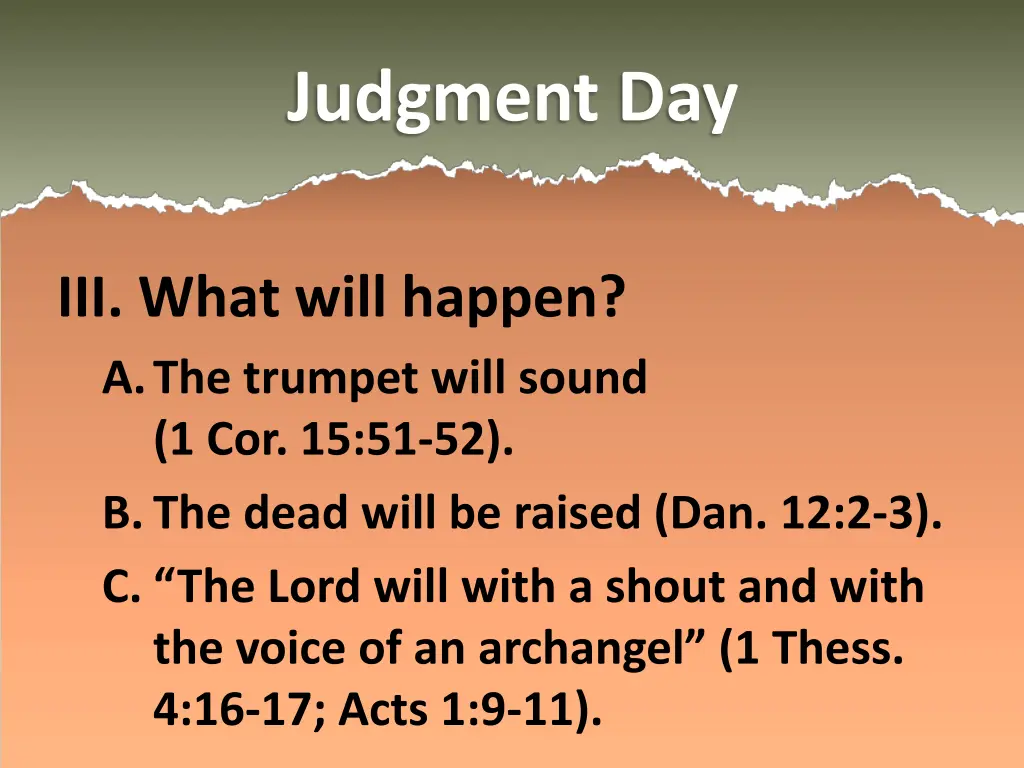 Judgment Day

III. What will happen?

A. The trumpet will sound (1 Cor. 15:51-52).

B. The dead will be raised (Dan. 12:2-3).

C. “The Lord will with a shout and with the voice of an archangel” (1 Thess. 4:16-17; Acts 1:9-11).